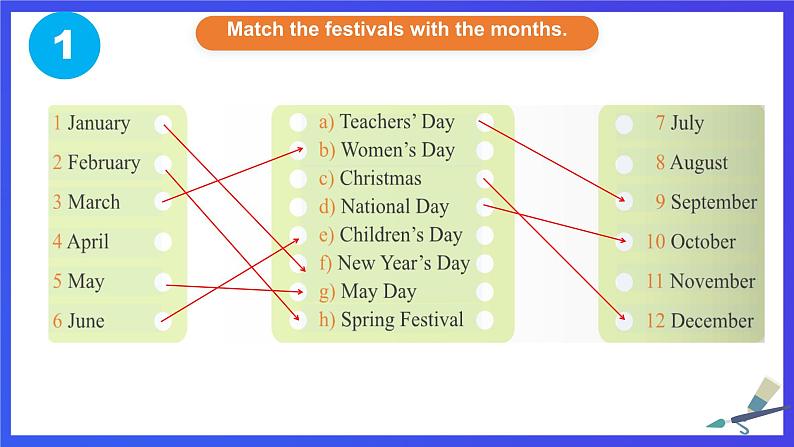 1

Match the festivals with the months.

1 January
2 February
3 March
4 April
5 May
6 June

a) Teachers' Day
b) Women's Day
c) Christmas
d) National Day
e) Children's Day
f) New Year's Day
g) May Day
h) Spring Festival

7 July
8 August
9 September
10 October
11 November
12 December